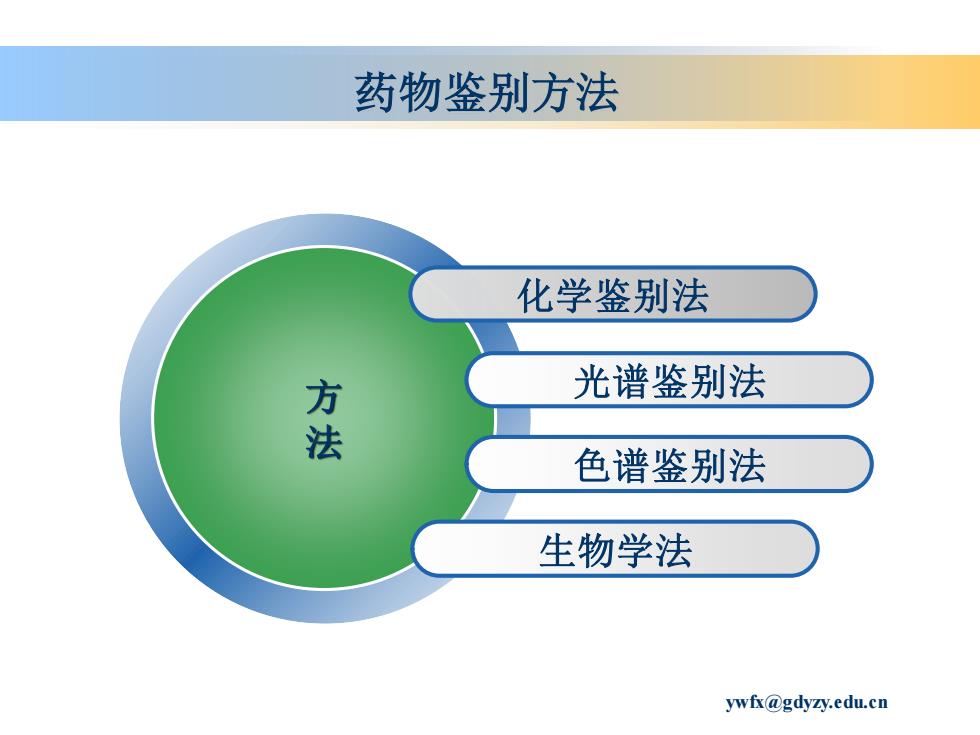 药物鉴别方法

方法

化学鉴别法

光谱鉴别法

色谱鉴别法

生物学法

ywfx@gdyzy.edu.cn